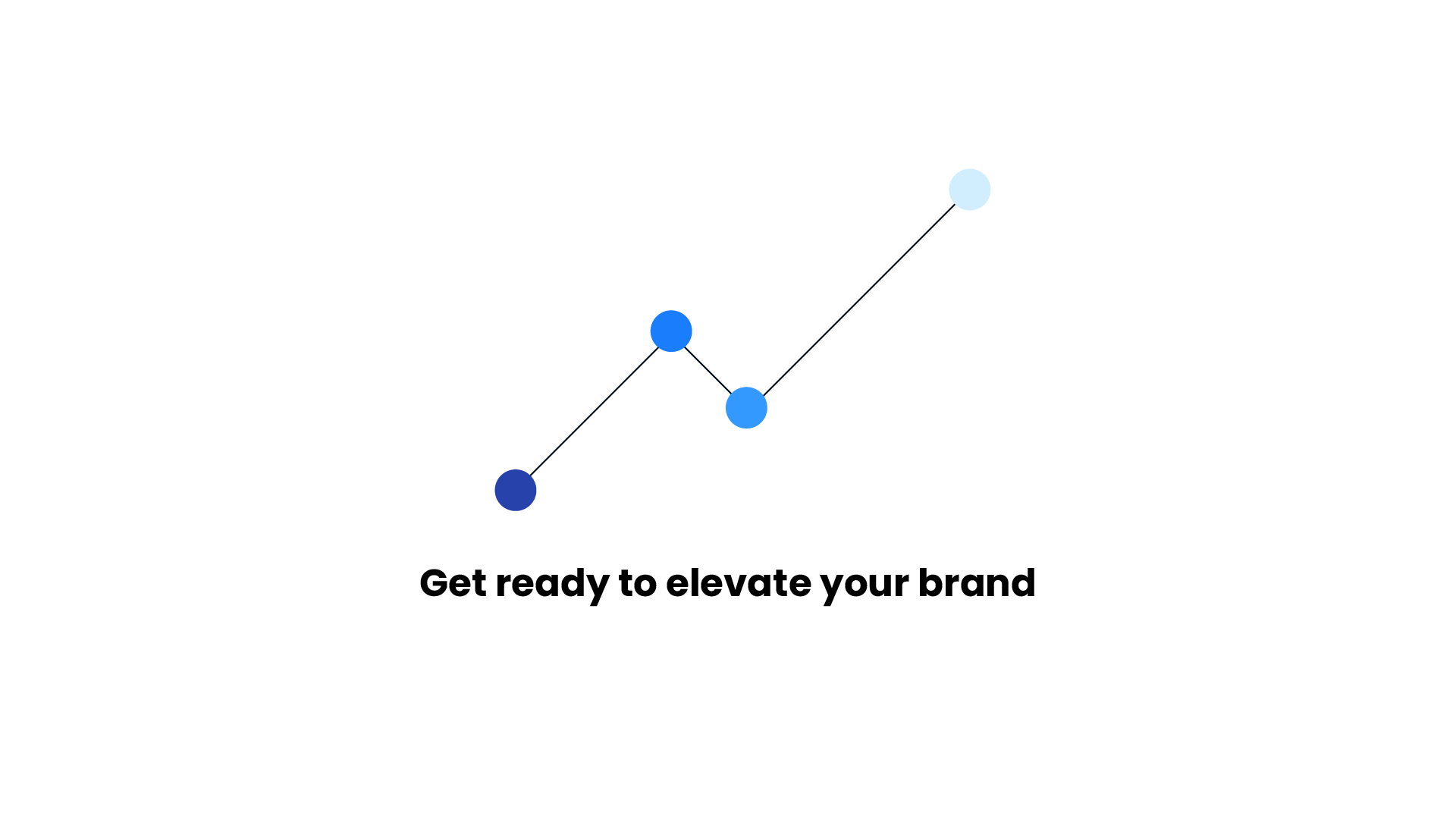 Get ready to elevate your brand